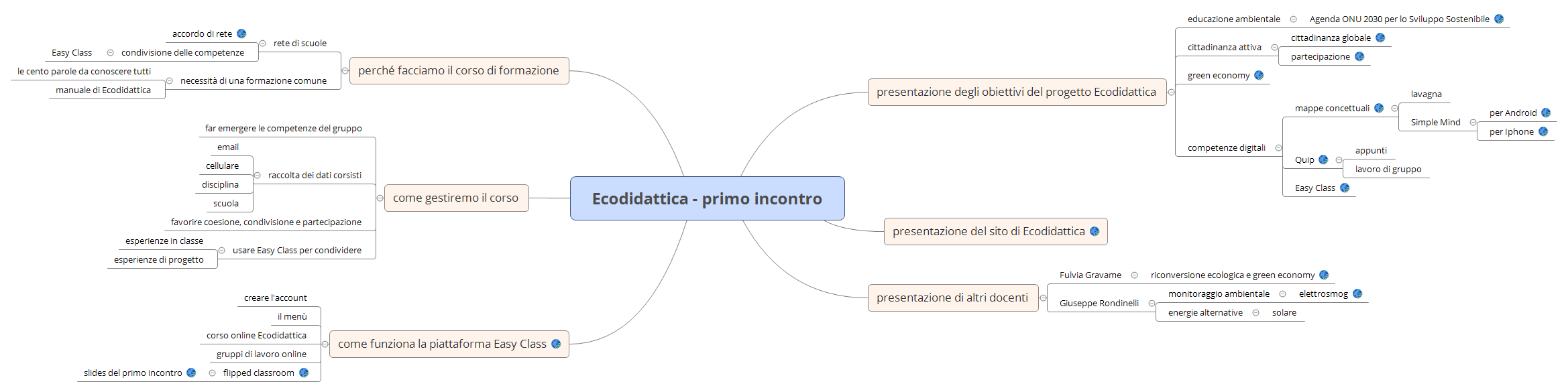 Ecodidattica - primo incontro

perché facciamo il corso di formazione
rete di scuole
accordo di rete
condivisione delle competenze
Easy Class
necessità di una formazione comune
le cento parole da conoscere tutti
manuale di Ecodidattica

come gestiremo il corso
far emergere le competenze del gruppo
raccolta dei dati corsisti
email
cellulare
disciplina
scuola
favorire coesione, condivisione e partecipazione
usare Easy Class per condividere
esperienze in classe
esperienze di progetto

come funziona la piattaforma Easy Class
creare l'account
il menù
corso online Ecodidattica
gruppi di lavoro online
flipped classroom
slides del primo incontro

presentazione degli obiettivi del progetto Ecodidattica
educazione ambientale
Agenda ONU 2030 per lo Sviluppo Sostenibile
cittadinanza attiva
cittadinanza globale
partecipazione
green economy
competenze digitali
mappe concettuali
lavagna
Simple Mind
per Android
per Iphone
Quip
appunti
lavoro di gruppo
Easy Class

presentazione del sito di Ecodidattica

presentazione di altri docenti
Fulvia Gravame
riconversione ecologica e green economy
Giuseppe Rondinelli
monitoraggio ambientale
elettrosmog
energie alternative
solare